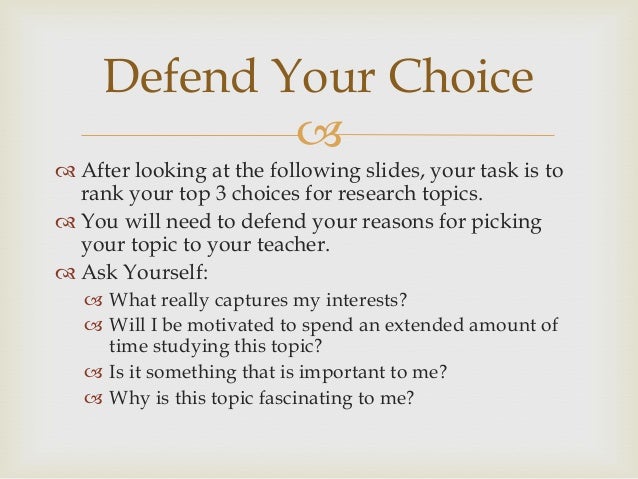 Defend Your Choice

After looking at the following slides, your task is to rank your top 3 choices for research topics.

You will need to defend your reasons for picking your topic to your teacher.

Ask Yourself:

What really captures my interests?

Will I be motivated to spend an extended amount of time studying this topic?

Is it something that is important to me?

Why is this topic fascinating to me?